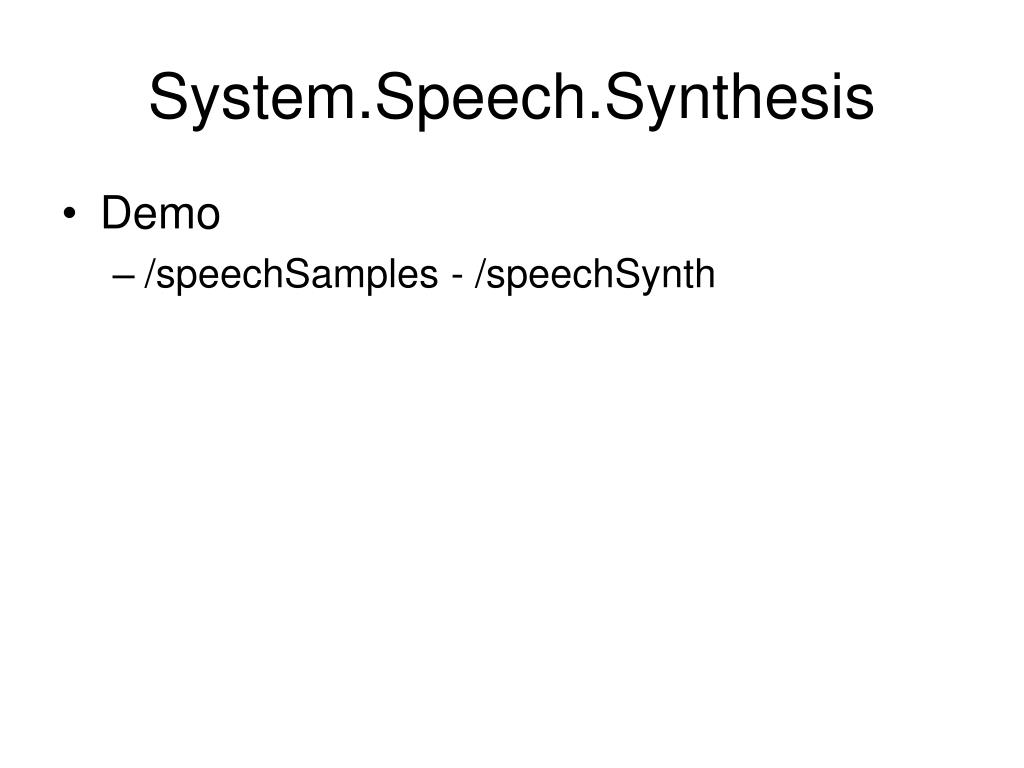 System.Speech.Synthesis

• Demo
– /speechSamples - /speechSynth